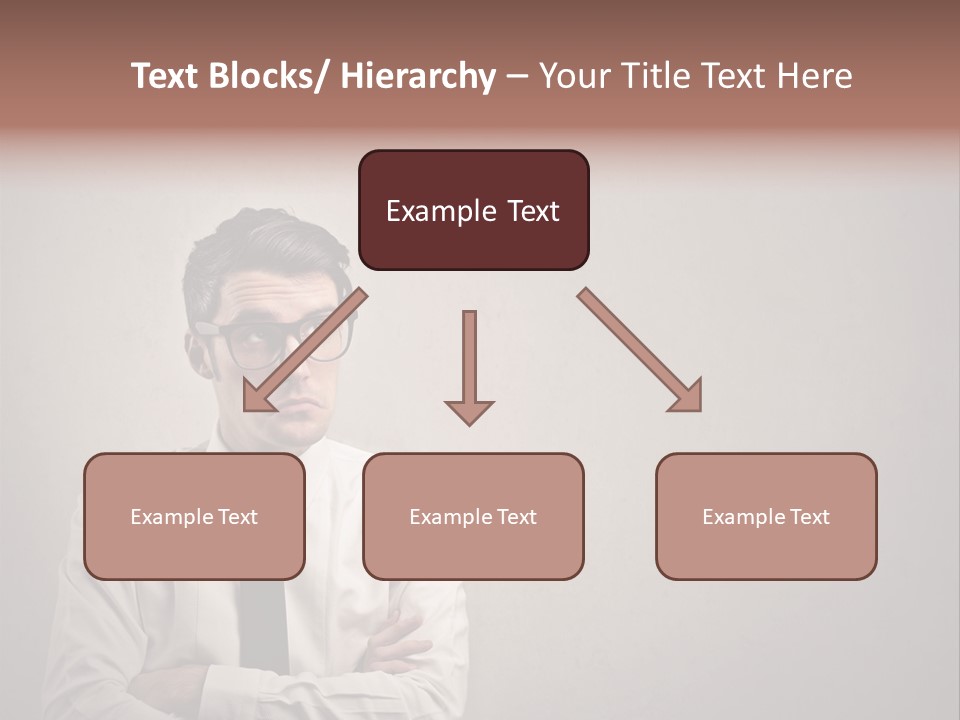 Text Blocks/ Hierarchy – Your Title Text Here

Example Text

Example Text

Example Text

Example Text